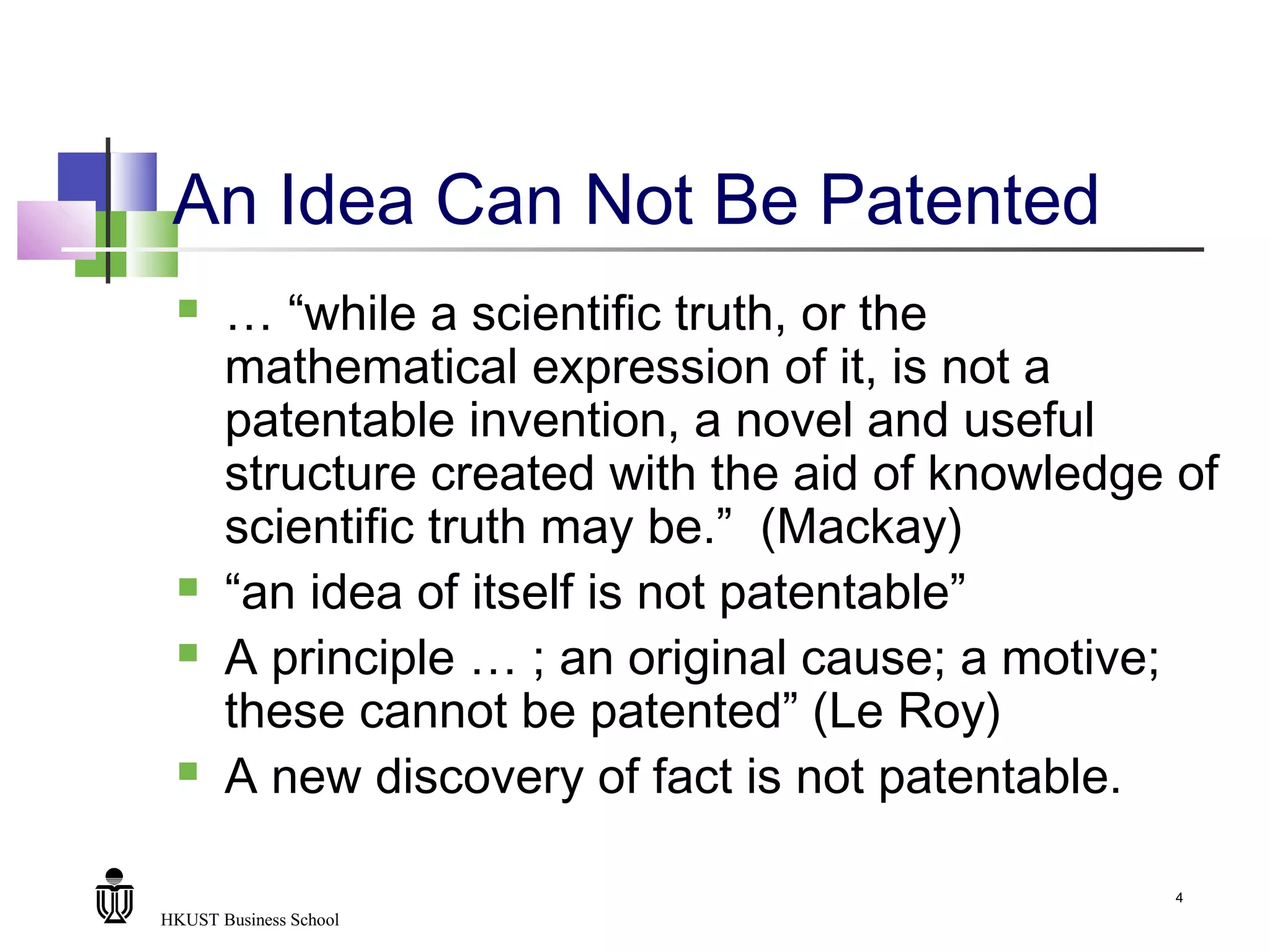 An Idea Can Not Be Patented

… “while a scientific truth, or the mathematical expression of it, is not a patentable invention, a novel and useful structure created with the aid of knowledge of scientific truth may be.” (Mackay)

“an idea of itself is not patentable”

A principle … ; an original cause; a motive; these cannot be patented” (Le Roy)

A new discovery of fact is not patentable.

HKUST Business School

4